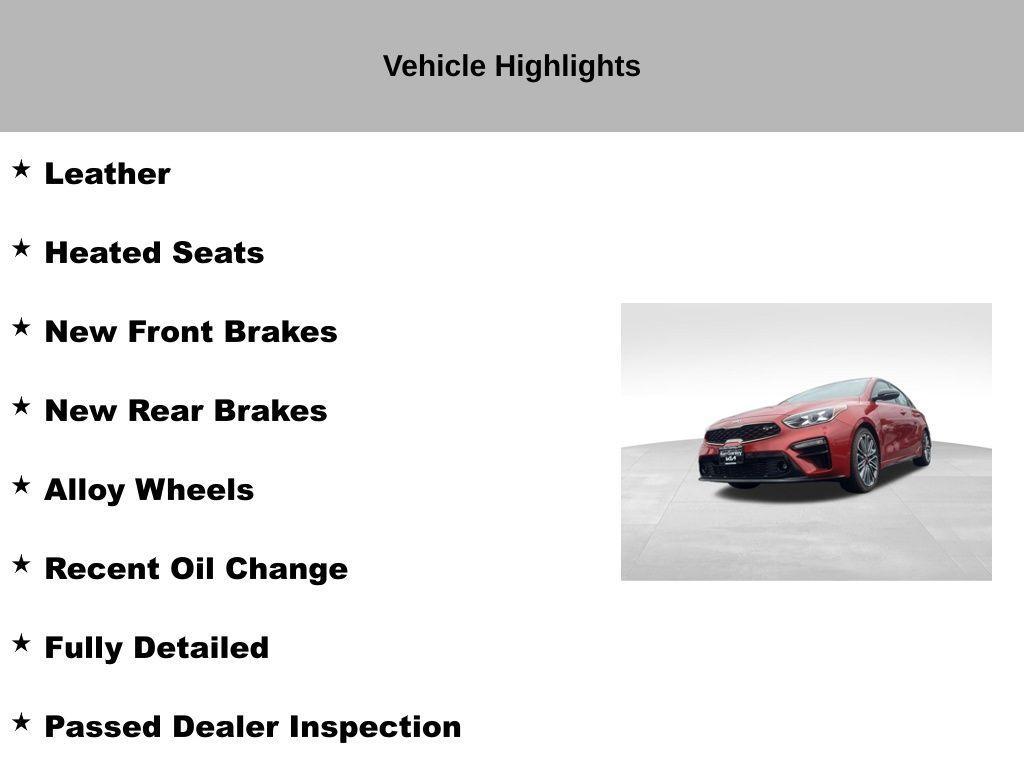 Vehicle Highlights

★ Leather

★ Heated Seats

★ New Front Brakes

★ New Rear Brakes

★ Alloy Wheels

★ Recent Oil Change

★ Fully Detailed

★ Passed Dealer Inspection